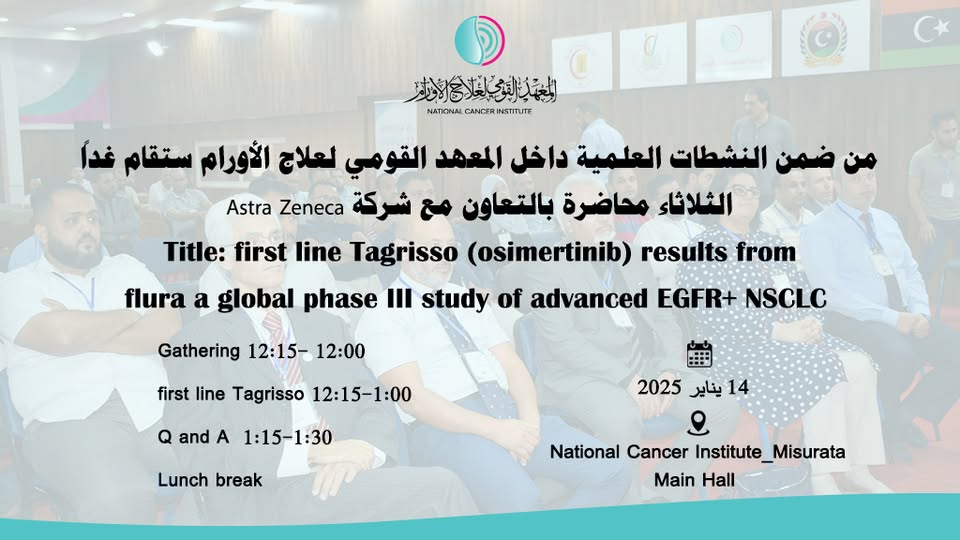 المعهد القومي لعلاج الأورام
NATIONAL CANCER INSTITUTE

من ضمن النشطات العلمية داخل المعهد القومي لعلاج الأورام ستقام غداً الثلاثاء محاضرة بالتعاون مع شركة Astra Zeneca

Title: first line Tagrisso (osimertinib) results from flura a global phase III study of advanced EGFR+ NSCLC

Gathering 12:15- 12:00

first line Tagrisso 12:15-1:00

Q and A 1:15-1:30

Lunch break

14 يناير 2025

National Cancer Institute_Misurata
Main Hall